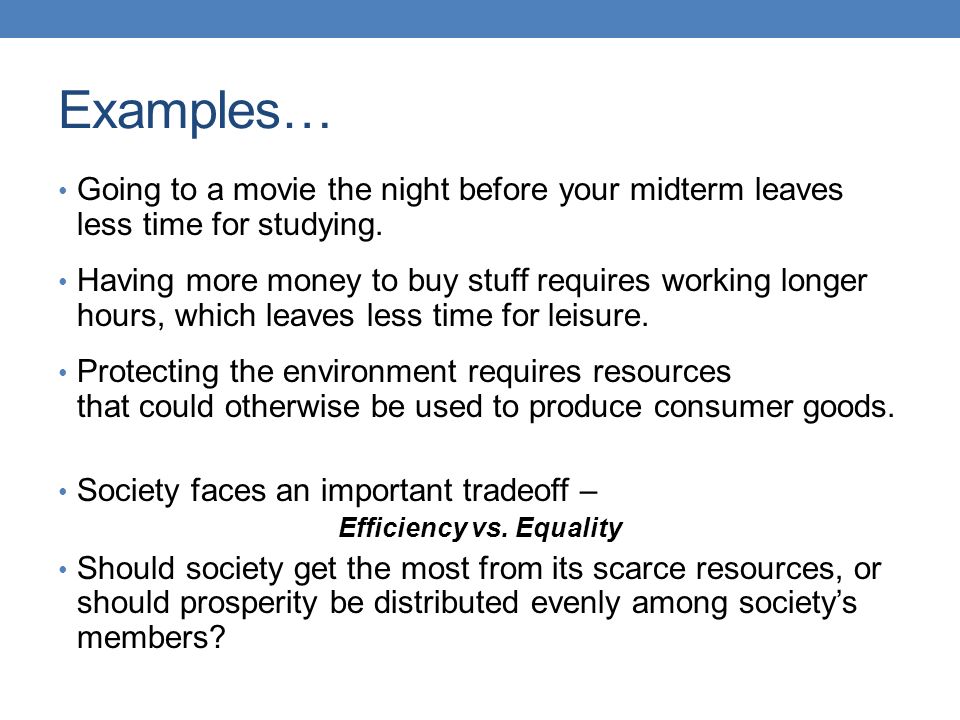 Examples…

• Going to a movie the night before your midterm leaves less time for studying.

• Having more money to buy stuff requires working longer hours, which leaves less time for leisure.

• Protecting the environment requires resources that could otherwise be used to produce consumer goods.

• Society faces an important tradeoff –
Efficiency vs. Equality

• Should society get the most from its scarce resources, or should prosperity be distributed evenly among society's members?